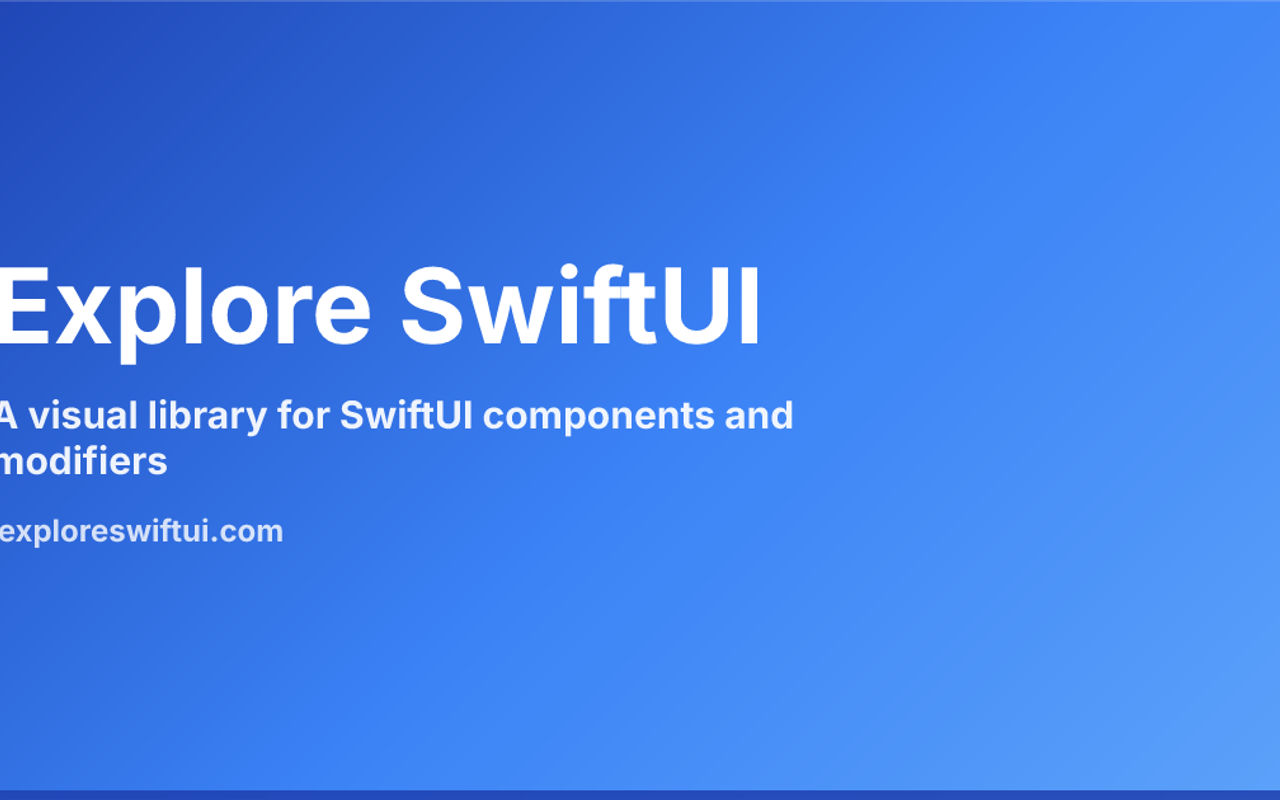 Explore SwiftUI

A visual library for SwiftUI components and modifiers

exploreswiftui.com